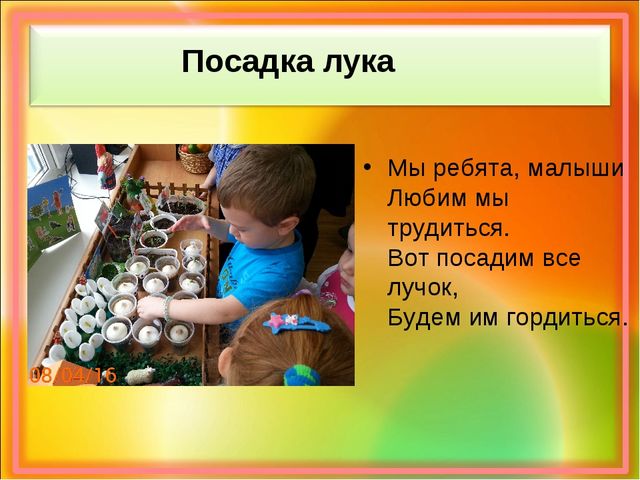 Посадка лука

08/04/16

• Мы ребята, малыши
Любим мы
трудиться.
Вот посадим все
лучок,
Будем им гордиться.